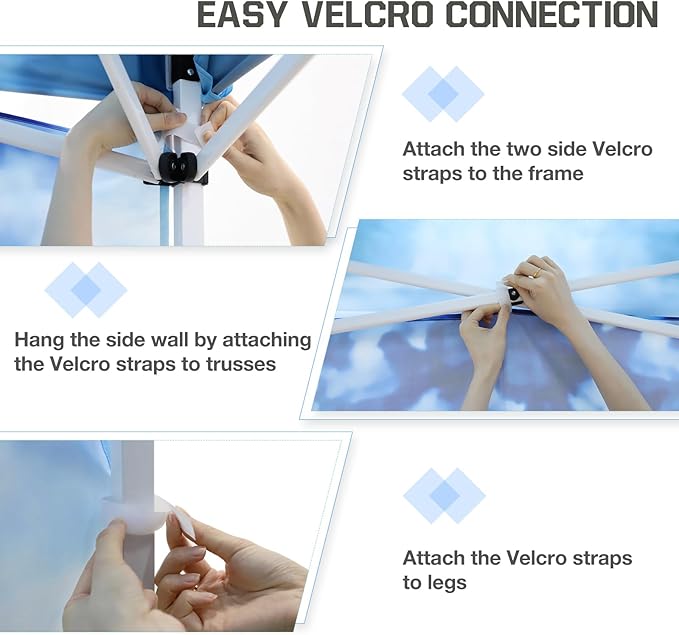 EASY VELCRO CONNECTION

Attach the two side Velcro straps to the frame

Hang the side wall by attaching the Velcro straps to trusses

Attach the Velcro straps to legs